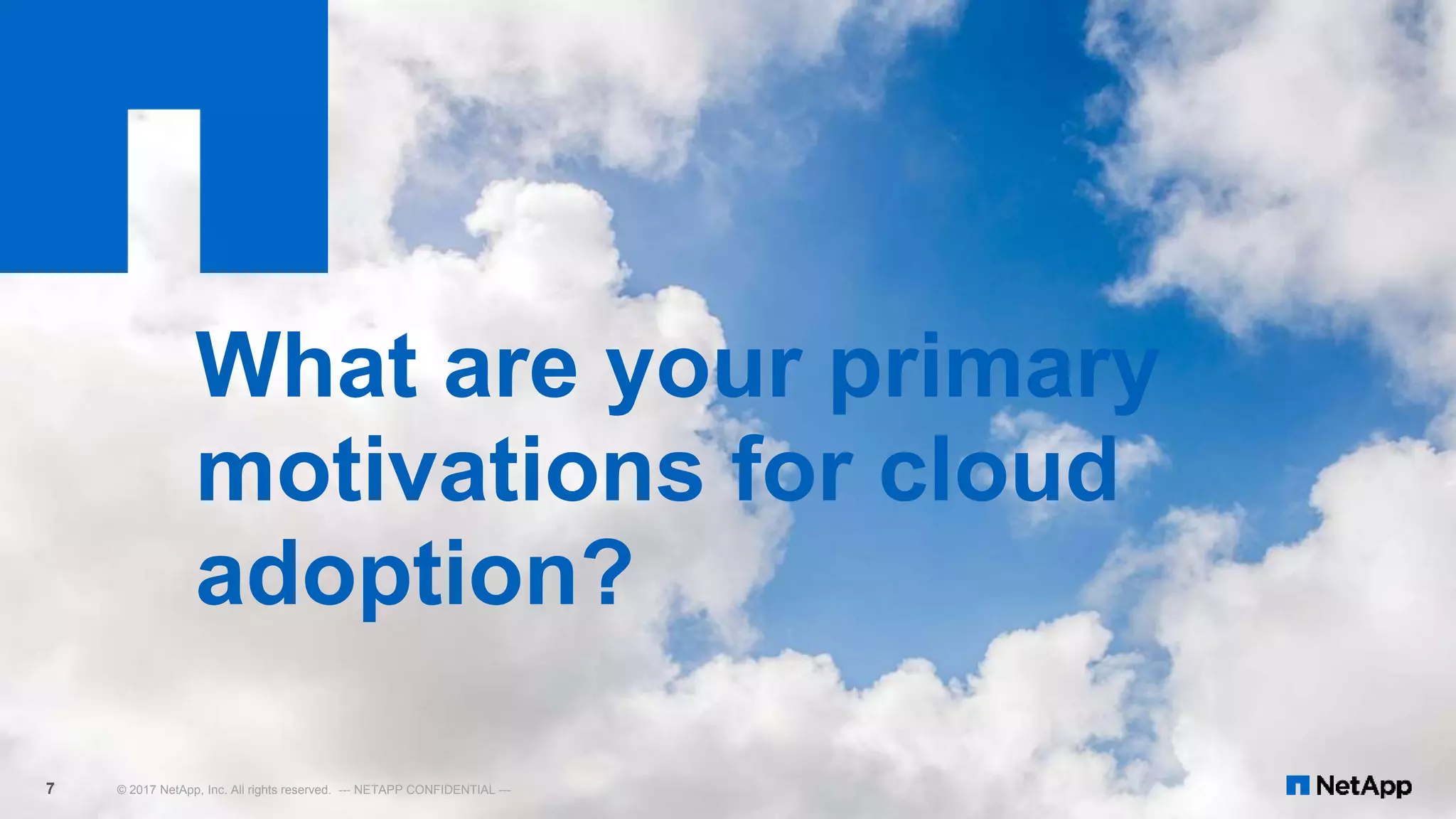 What are your primary motivations for cloud adoption?

7 © 2017 NetApp, Inc. All rights reserved. --- NETAPP CONFIDENTIAL ---

NetApp